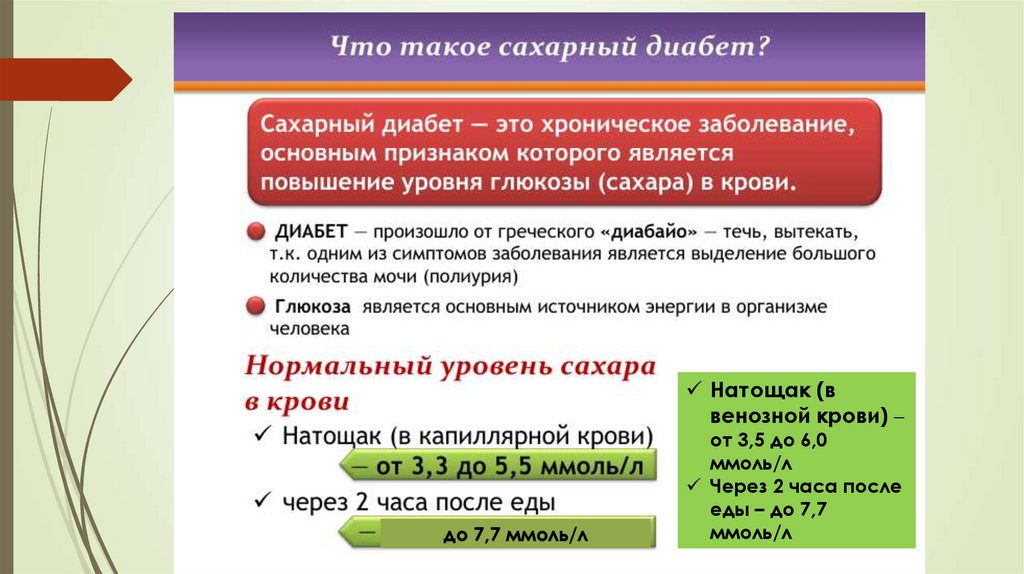 Что такое сахарный диабет?

Сахарный диабет — это хроническое заболевание, основным признаком которого является повышение уровня глюкозы (сахара) в крови.

ДИАБЕТ — произошло от греческого «диабайо» — течь, вытекать, т.к. одним из симптомов заболевания является выделение большого количества мочи (полиурия)

Глюкоза является основным источником энергии в организме человека

Нормальный уровень сахара в крови

✓ Натощак (в капиллярной крови)

— от 3,3 до 5,5 ммоль/л

✓ через 2 часа после еды

— до 7,7 ммоль/л

✓ Натощак (в венозной крови) – от 3,5 до 6,0 ммоль/л

✓ Через 2 часа после еды – до 7,7 ммоль/л